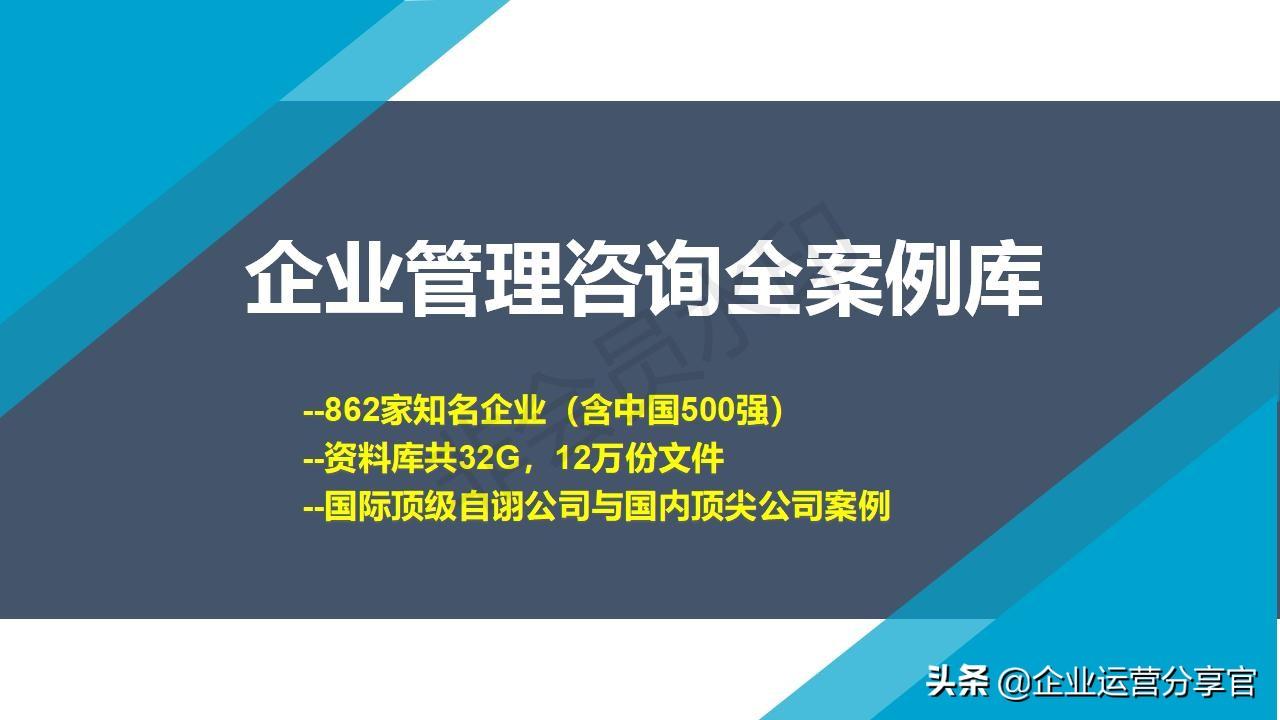 企业管理咨询全案例库

--862家知名企业（含中国500强）
--资料库共32G，12万份文件
--国际顶级自诩公司与国内顶尖公司案例

头条 @企业运营分享官